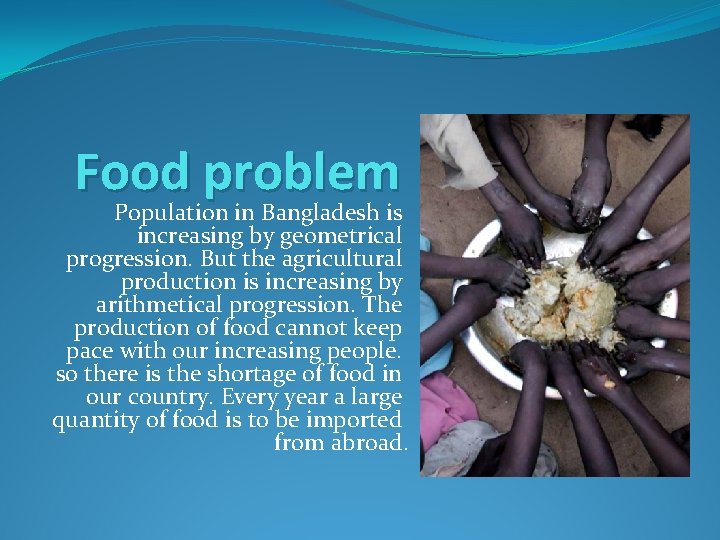 Food problem

Population in Bangladesh is increasing by geometrical progression. But the agricultural production is increasing by arithmetical progression. The production of food cannot keep pace with our increasing people. so there is the shortage of food in our country. Every year a large quantity of food is to be imported from abroad.